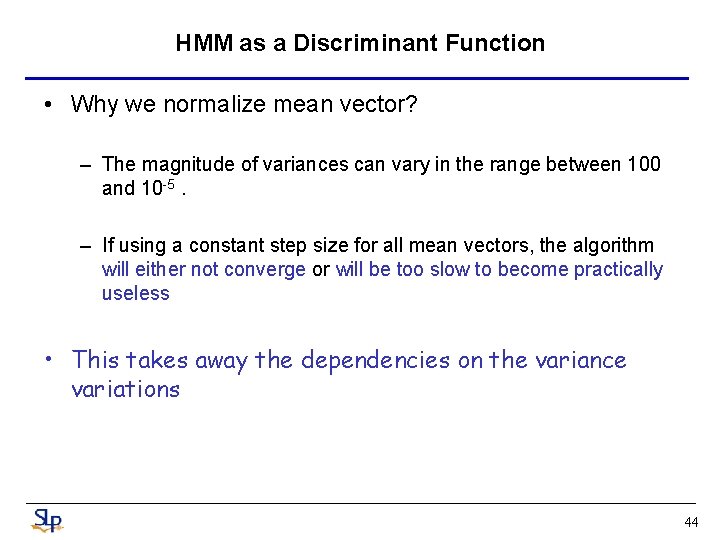 HMM as a Discriminant Function

• Why we normalize mean vector?

– The magnitude of variances can vary in the range between 100 and $10^{-5}$ .

– If using a constant step size for all mean vectors, the algorithm will either not converge or will be too slow to become practically useless

• This takes away the dependencies on the variance variations

SLP

44